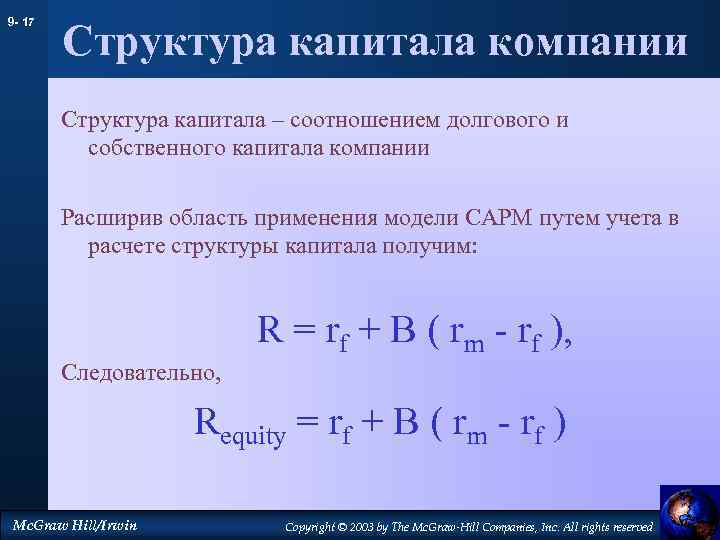 9- 17

Структура капитала компании

Структура капитала – соотношением долгового и собственного капитала компании

Расширив область применения модели CAPM путем учета в расчете структуры капитала получим:

$R = r_f + B ( r_m - r_f ),$

Следовательно,

$R_{equity} = r_f + B ( r_m - r_f )$

McGraw Hill/Irwin

Copyright © 2003 by The McGraw-Hill Companies, Inc. All rights reserved